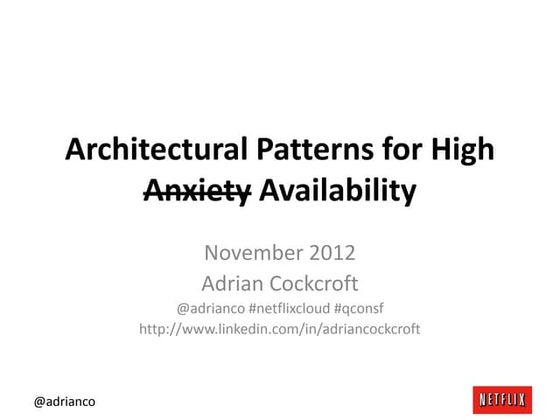 Architectural Patterns for High ~~Anxiety~~ Availability

November 2012
Adrian Cockcroft
@adrianco #netflixcloud #qconsf
http://www.linkedin.com/in/adriancockcroft

@adrianco

NETFLIX